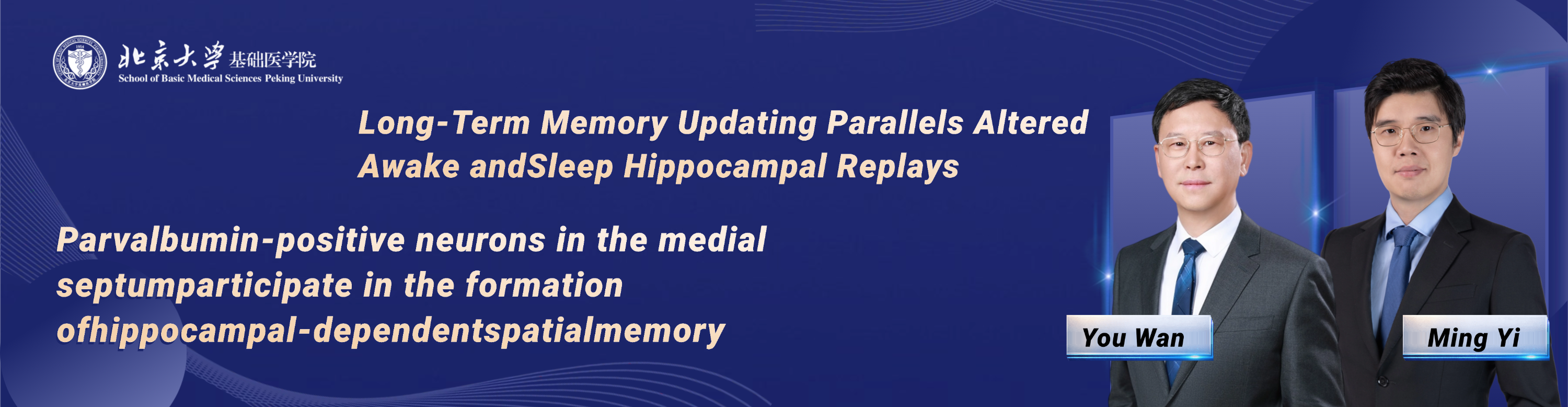 北京大学 基础医学院
School of Basic Medical Sciences Peking University

Long-Term Memory Updating Parallels Altered Awake andSleep Hippocampal Replays

Parvalbumin-positive neurons in the medial septumparticipate in the formation ofhippocampal-dependentspatialmemory

You Wan

Ming Yi